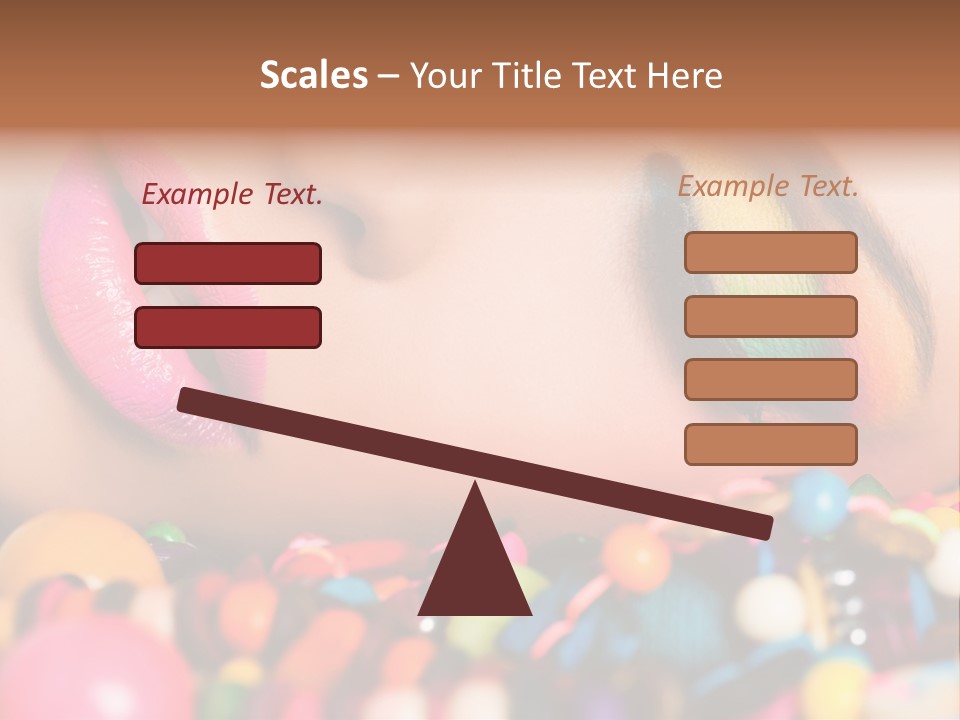 Scales – Your Title Text Here

Example Text.

Example Text.